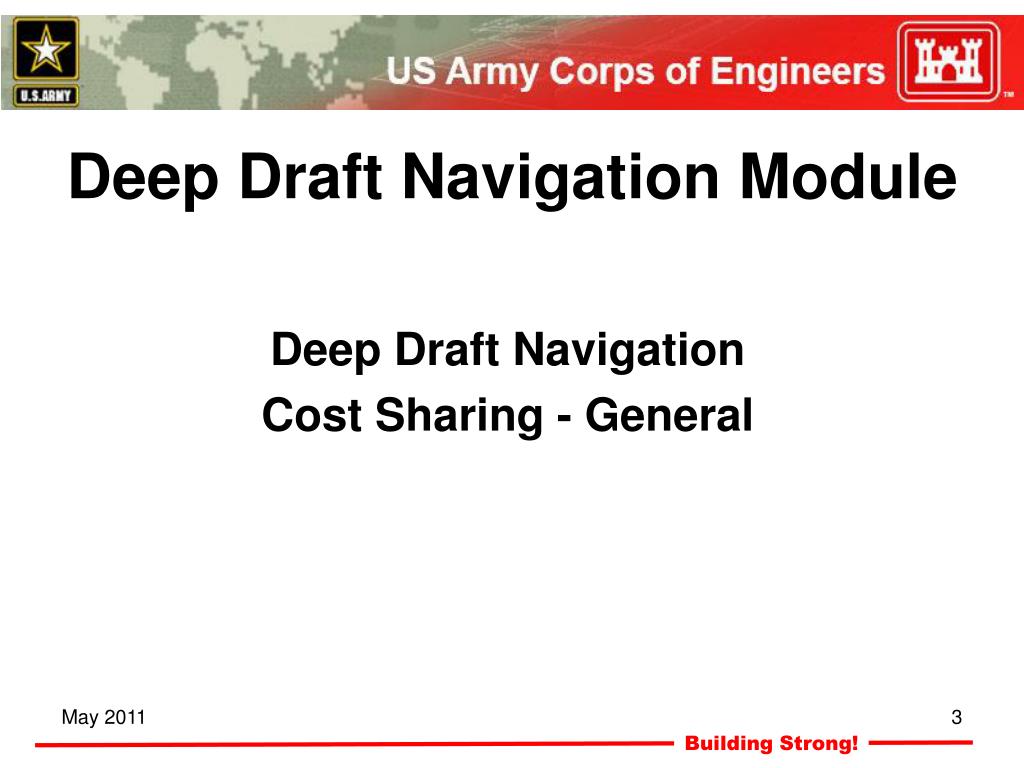 U.S.ARMY

US Army Corps of Engineers

TM

Deep Draft Navigation Module

Deep Draft Navigation
Cost Sharing - General

May 2011

3

Building Strong!